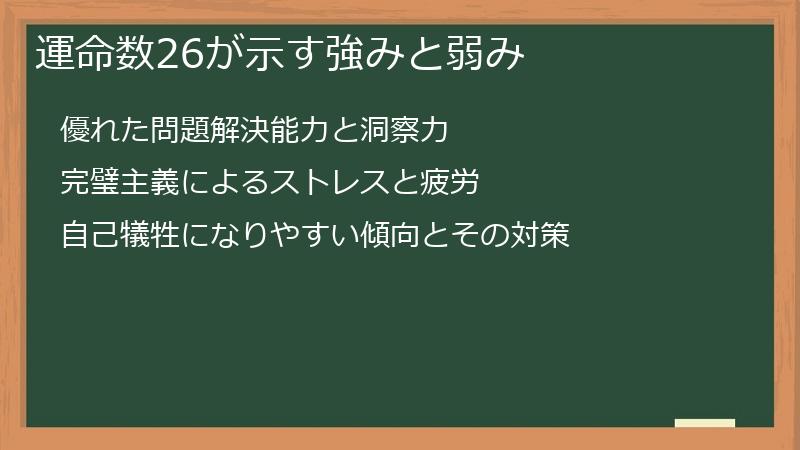 運命数26が示す強みと弱み

優れた問題解決能力と洞察力

完璧主義によるストレスと疲労

自己犠牲になりやすい傾向とその対策